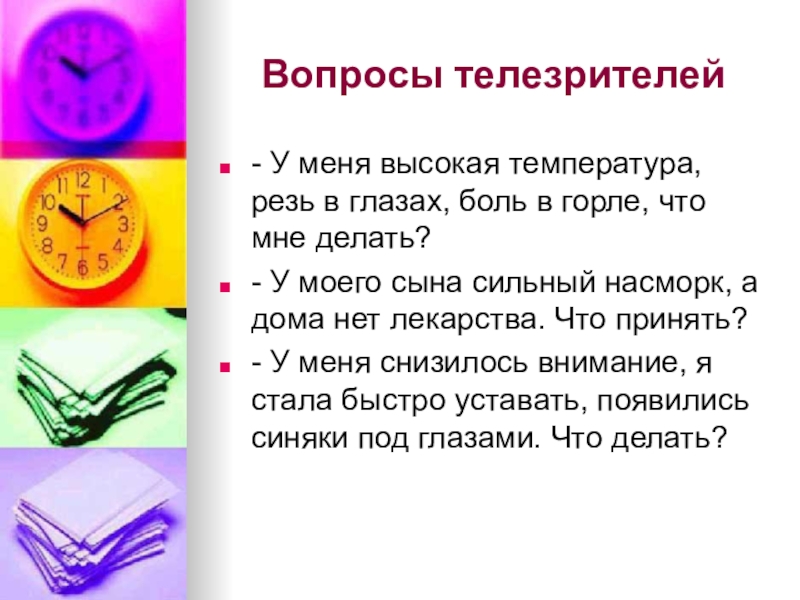 Вопросы телезрителей

- У меня высокая температура, резь в глазах, боль в горле, что мне делать?

- У моего сына сильный насморк, а дома нет лекарства. Что принять?

- У меня снизилось внимание, я стала быстро уставать, появились синяки под глазами. Что делать?